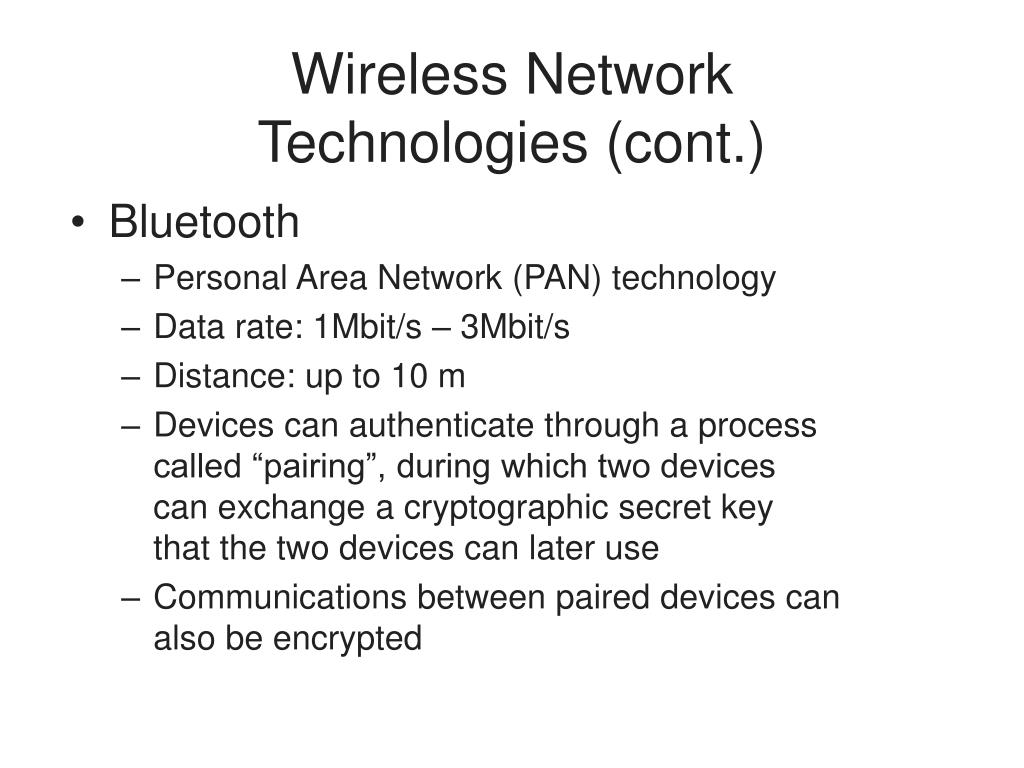 Wireless Network Technologies (cont.)

• Bluetooth
– Personal Area Network (PAN) technology
– Data rate: 1Mbit/s – 3Mbit/s
– Distance: up to 10 m
– Devices can authenticate through a process called “pairing”, during which two devices can exchange a cryptographic secret key that the two devices can later use
– Communications between paired devices can also be encrypted